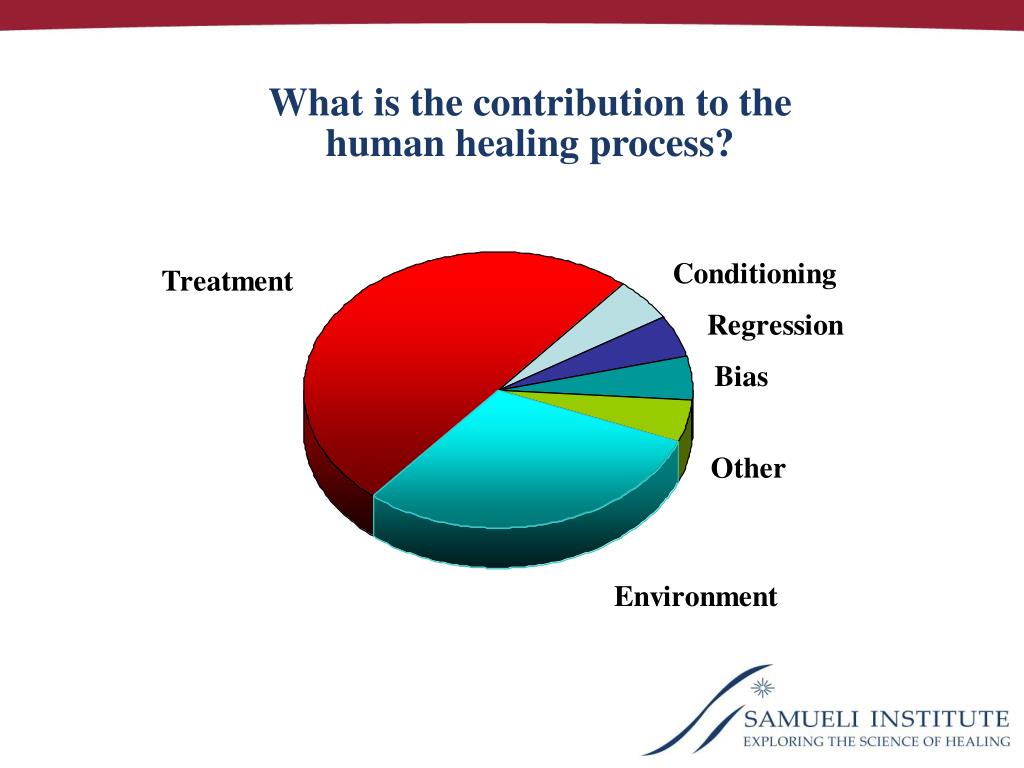 What is the contribution to the human healing process?

Treatment

Conditioning

Regression

Bias

Other

Environment

SAMUELI INSTITUTE
EXPLORING THE SCIENCE OF HEALING